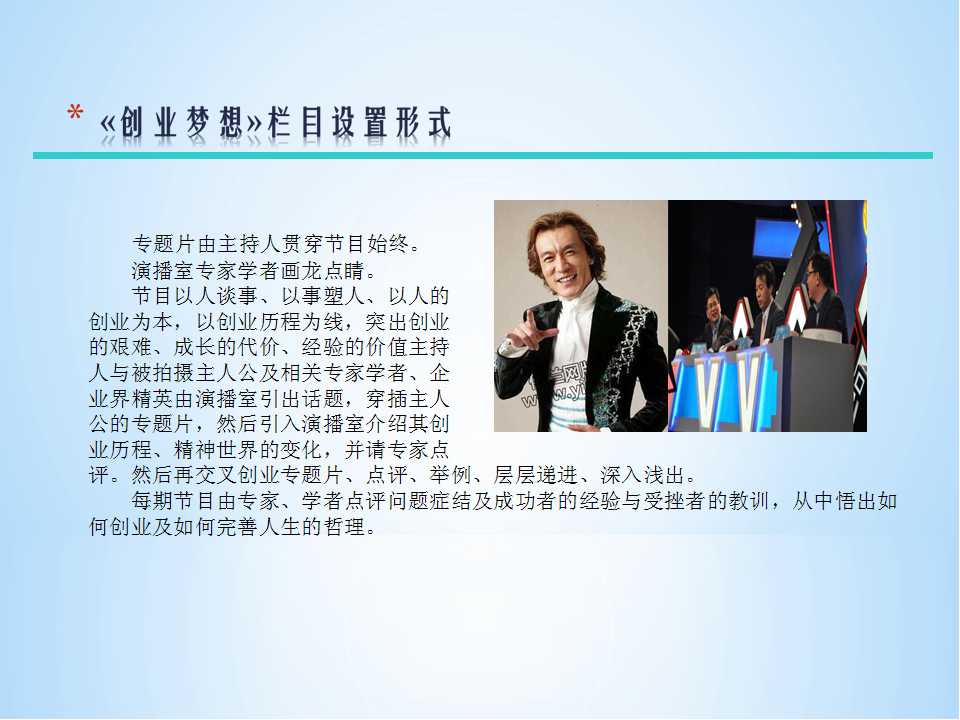 * «创业梦想»栏目设置形式

专题片由主持人贯穿节目始终。

演播室专家学者画龙点睛。

节目以人谈事、以事塑人、以人的创业为本，以创业历程为线，突出创业的艰难、成长的代价、经验的价值主持人与被拍摄主人公及相关专家学者、企业界精英由演播室引出话题，穿插主人公的专题片，然后引入演播室介绍其创业历程、精神世界的变化，并请专家点评。然后再交叉创业专题片、点评、举例、层层递进、深入浅出。

每期节目由专家、学者点评问题症结及成功者的经验与受挫者的教训，从中悟出如何创业及如何完善人生的哲理。